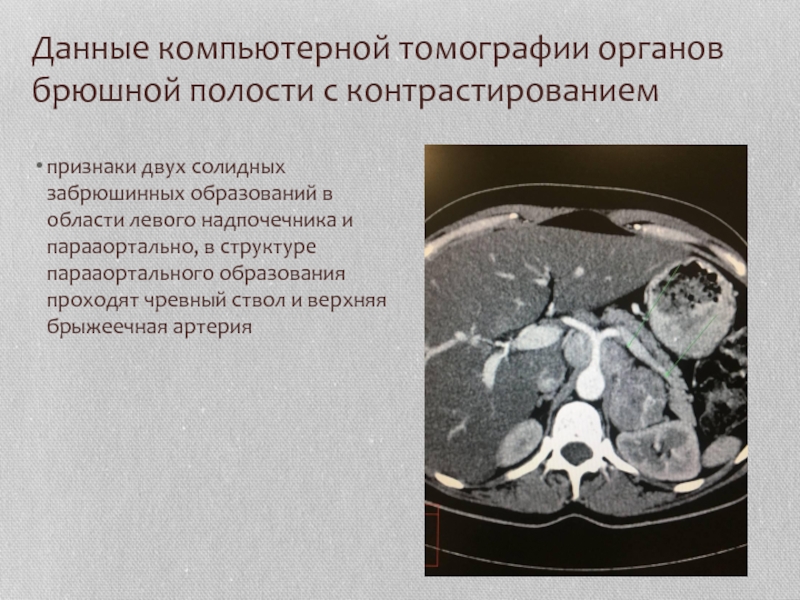 Данные компьютерной томографии органов брюшной полости с контрастированием

• признаки двух солидных забрюшинных образований в области левого надпочечника и парааортально, в структуре парааортального образования проходят чревный ствол и верхняя брыжеечная артерия